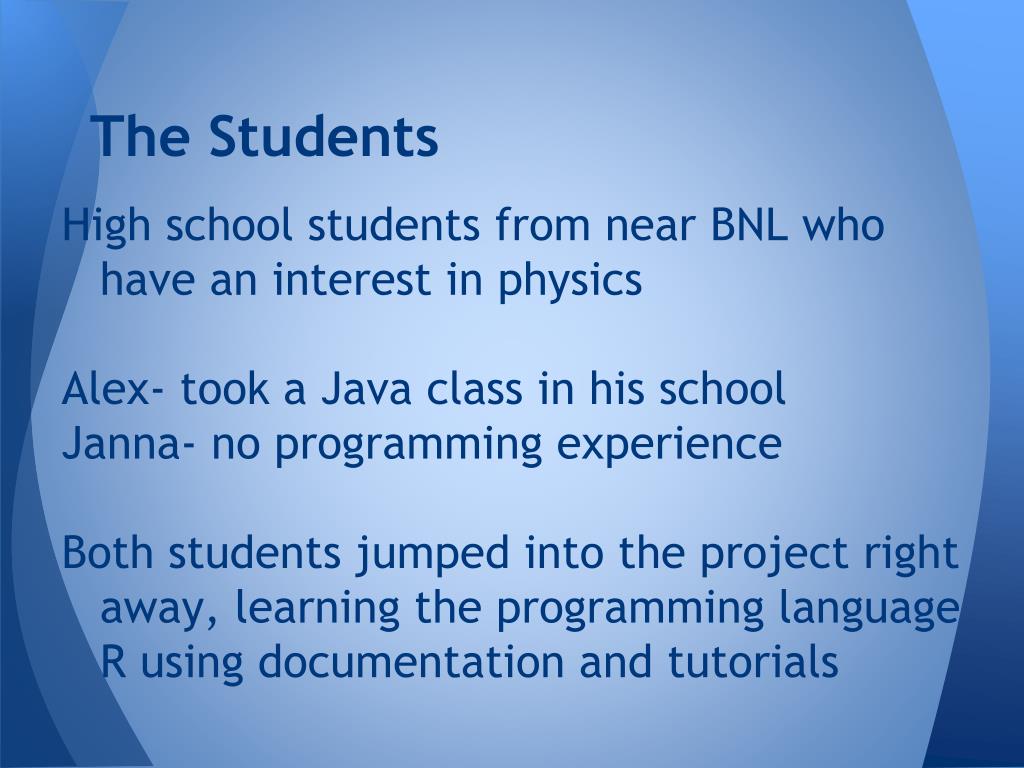 The Students

High school students from near BNL who have an interest in physics

Alex- took a Java class in his school
Janna- no programming experience

Both students jumped into the project right away, learning the programming language R using documentation and tutorials